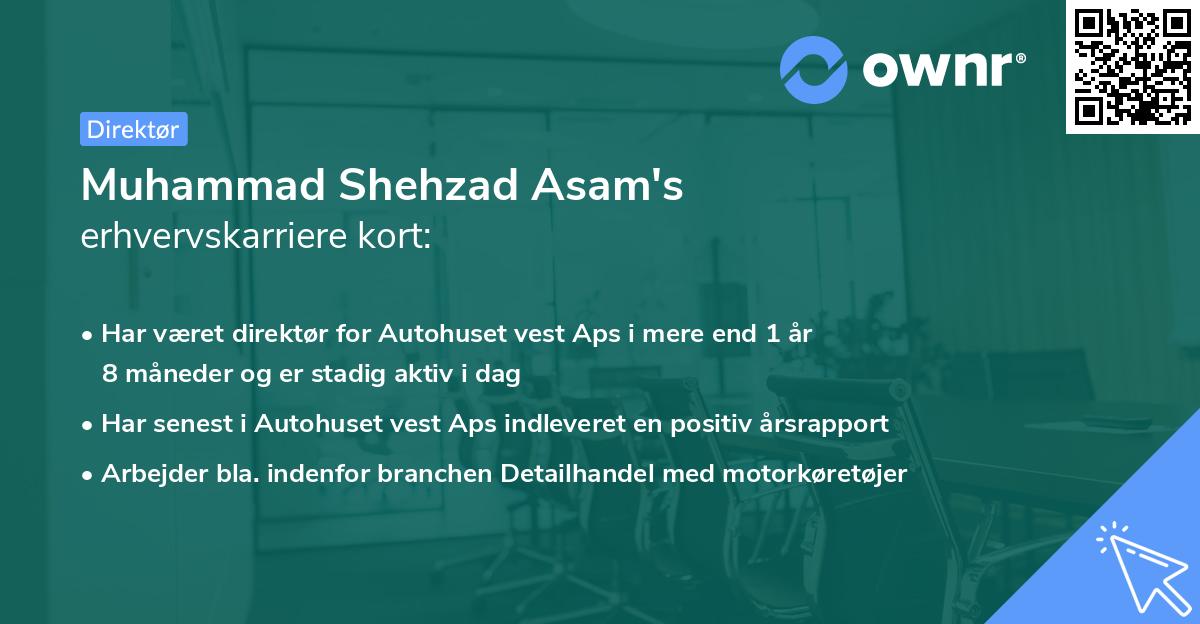 ownr®

Direktør

Muhammad Shehzad Asam's
erhvervskarriere kort:

• Har været direktør for Autohuset vest Aps i mere end 1 år 8 måneder og er stadig aktiv i dag
• Har senest i Autohuset vest Aps indleveret en positiv årsrapport
• Arbejder bla. indenfor branchen Detailhandel med motorkøretøjer